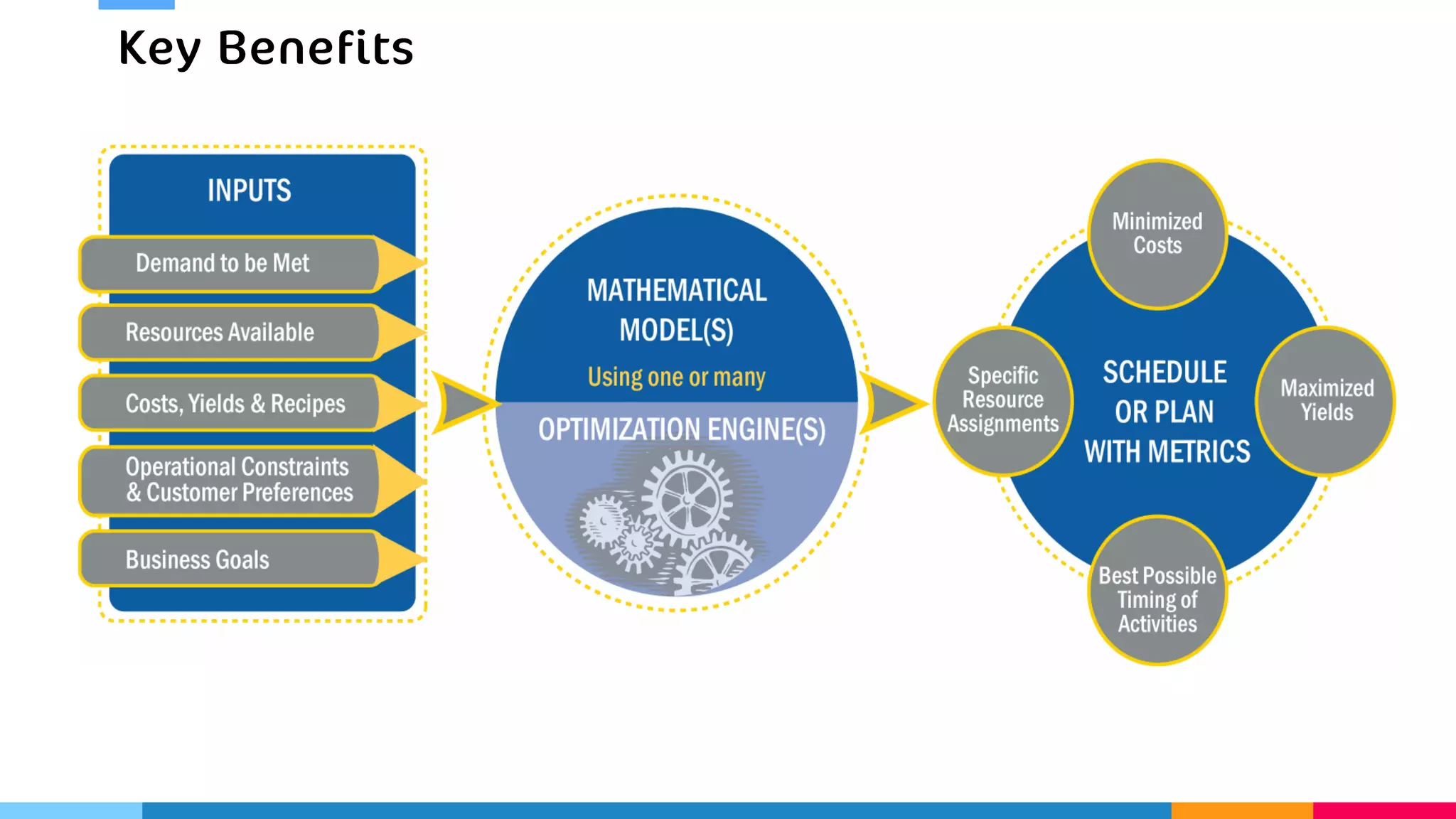 Key Benefits

INPUTS

Demand to be Met

Resources Available

Costs, Yields & Recipes

Operational Constraints & Customer Preferences

Business Goals

MATHEMATICAL MODEL(S)

Using one or many

OPTIMIZATION ENGINE(S)

Minimized Costs

Specific Resource Assignments

SCHEDULE OR PLAN WITH METRICS

Maximized Yields

Best Possible Timing of Activities